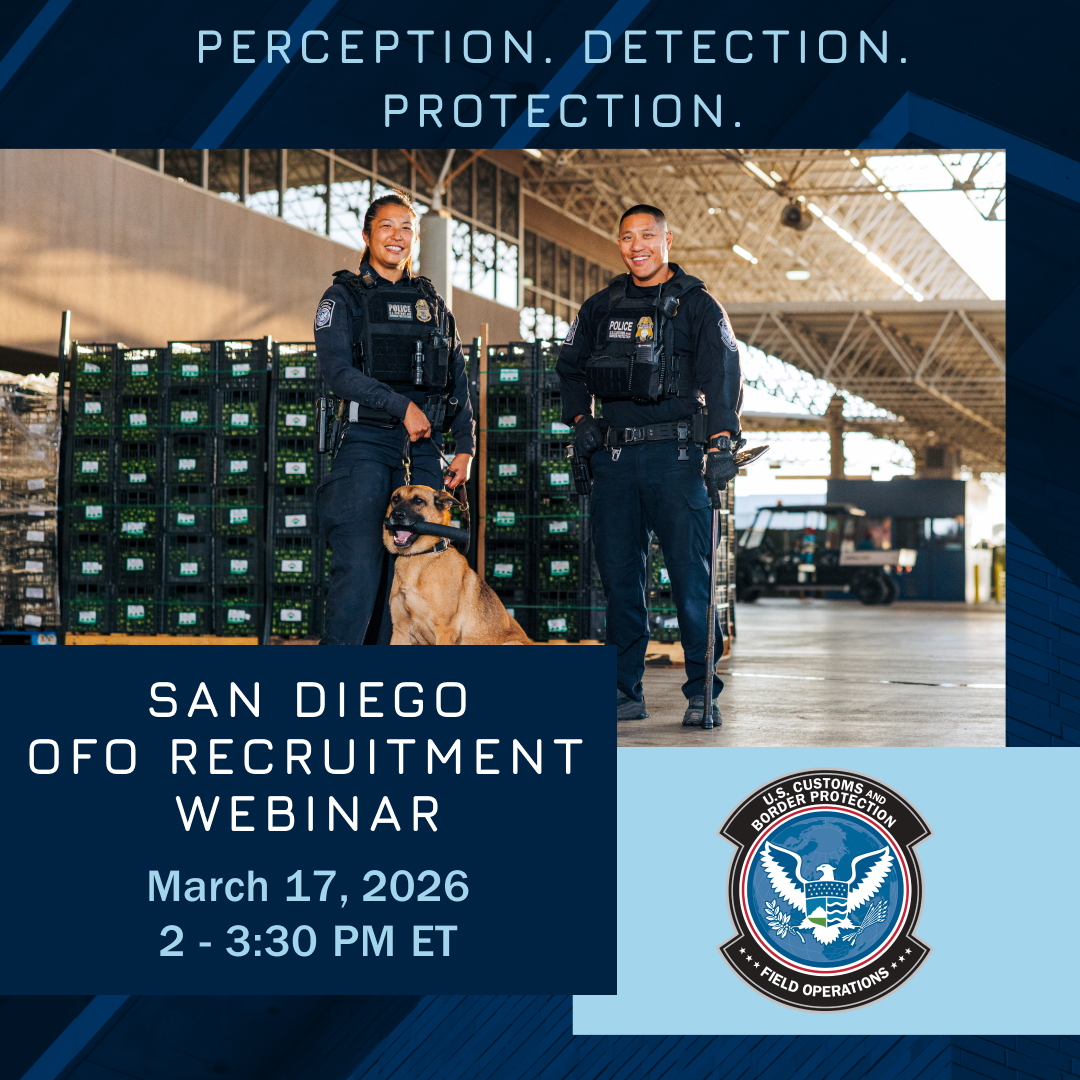 PERCEPTION. DETECTION. PROTECTION.

POLICE

POLICE

SAN DIEGO OFO RECRUITMENT WEBINAR

March 17, 2026
2 - 3:30 PM ET

U.S. CUSTOMS AND BORDER PROTECTION
FIELD OPERATIONS